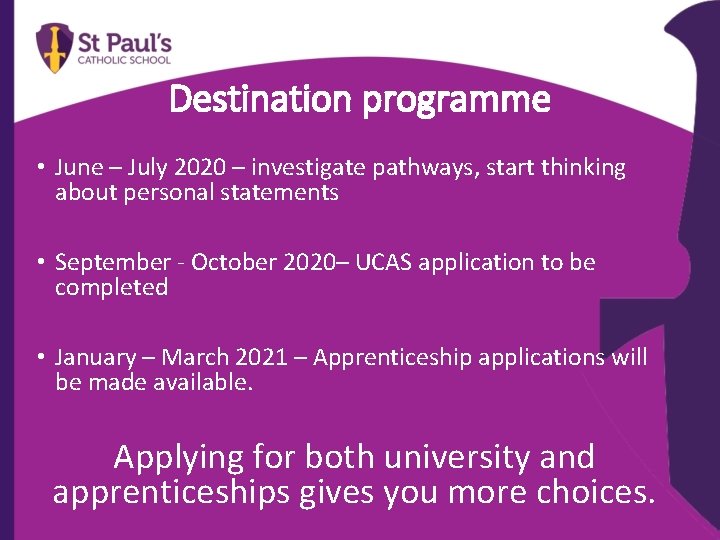 St Paul's
CATHOLIC SCHOOL

Destination programme

• June – July 2020 – investigate pathways, start thinking about personal statements

• September - October 2020– UCAS application to be completed

• January – March 2021 – Apprenticeship applications will be made available.

Applying for both university and apprenticeships gives you more choices.